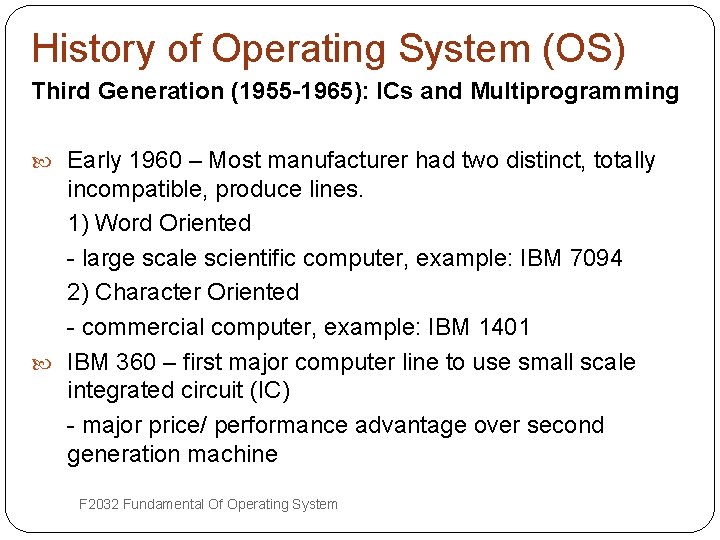 History of Operating System (OS)

Third Generation (1955-1965): ICs and Multiprogramming

Early 1960 – Most manufacturer had two distinct, totally incompatible, produce lines.

1) Word Oriented

- large scale scientific computer, example: IBM 7094

2) Character Oriented

- commercial computer, example: IBM 1401

IBM 360 – first major computer line to use small scale integrated circuit (IC)

- major price/ performance advantage over second generation machine

F2032 Fundamental Of Operating System